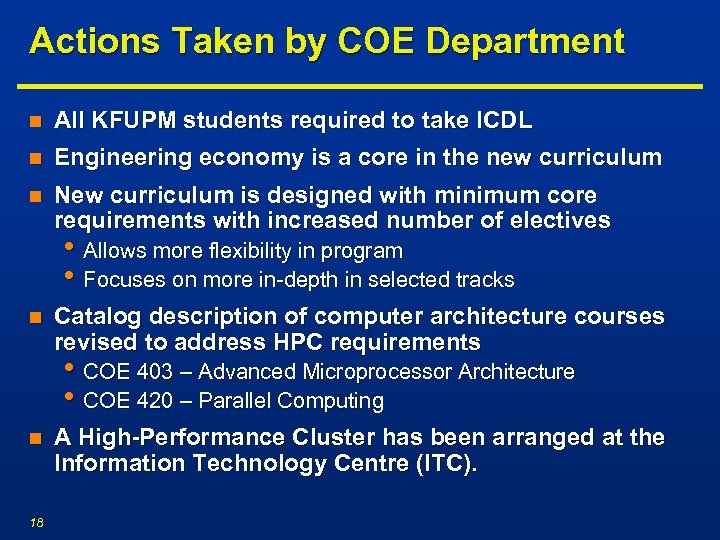 Actions Taken by COE Department

- All KFUPM students required to take ICDL
- Engineering economy is a core in the new curriculum
- New curriculum is designed with minimum core requirements with increased number of electives
  - Allows more flexibility in program
  - Focuses on more in-depth in selected tracks
- Catalog description of computer architecture courses revised to address HPC requirements
  - COE 403 – Advanced Microprocessor Architecture
  - COE 420 – Parallel Computing
- A High-Performance Cluster has been arranged at the Information Technology Centre (ITC).

18